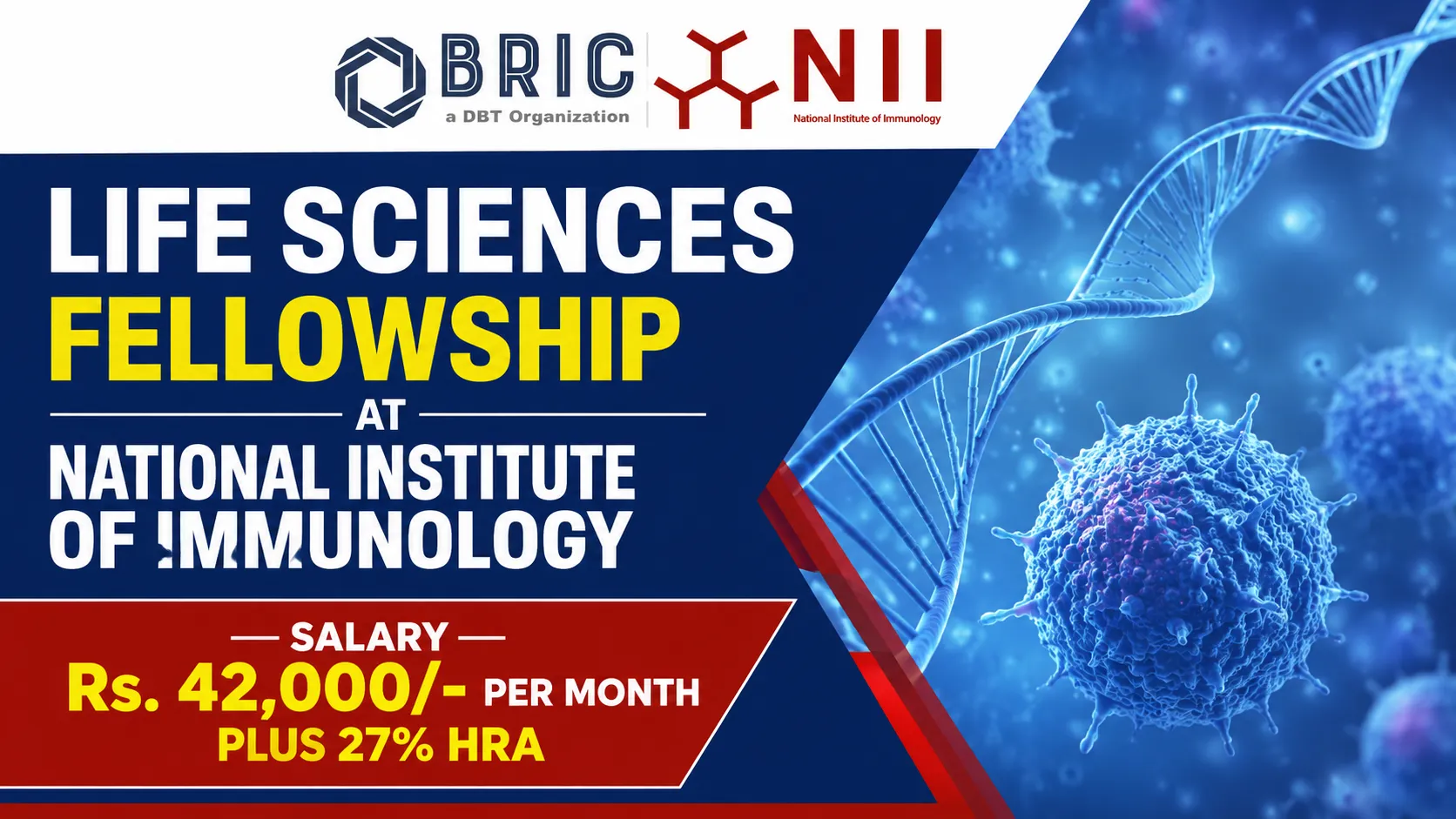 BRIC
a DBT Organization

NII
National Institute of Immunology

LIFE SCIENCES FELLOWSHIP

AT

NATIONAL INSTITUTE OF IMMUNOLOGY

SALARY
Rs. 42,000/- PER MONTH
PLUS 27% HRA